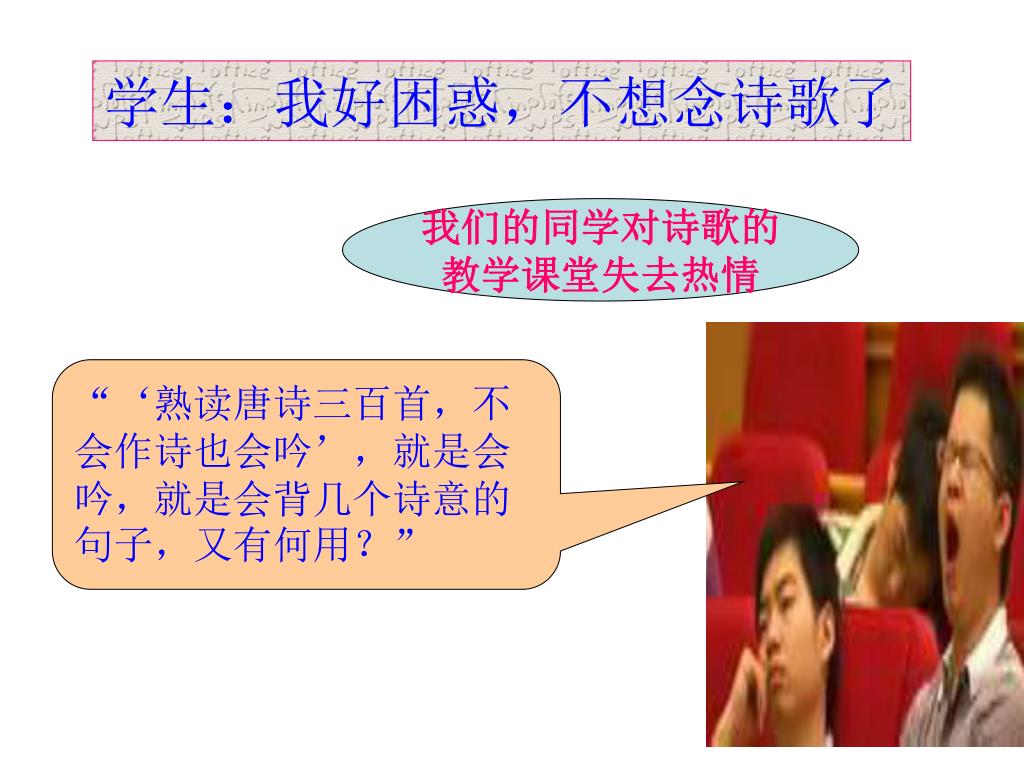 学生：我好困惑，不想念诗歌了

我们的同学对诗歌的教学课堂失去热情

“‘熟读唐诗三百首，不会作诗也会吟’，就是会吟，就是会背几个诗意的句子，又有何用？”